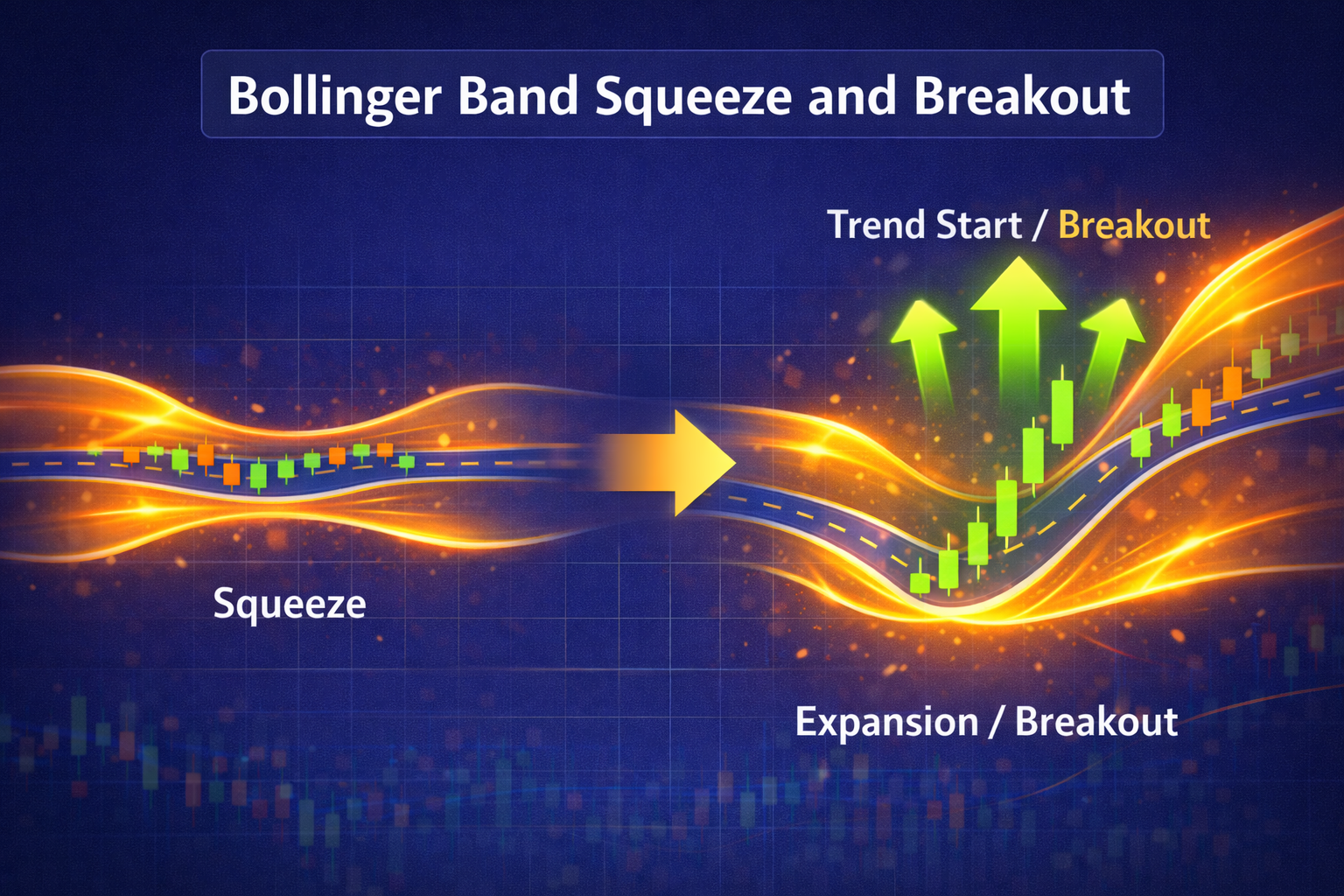 Bollinger Band Squeeze and Breakout

Trend Start / Breakout

Squeeze

Expansion / Breakout